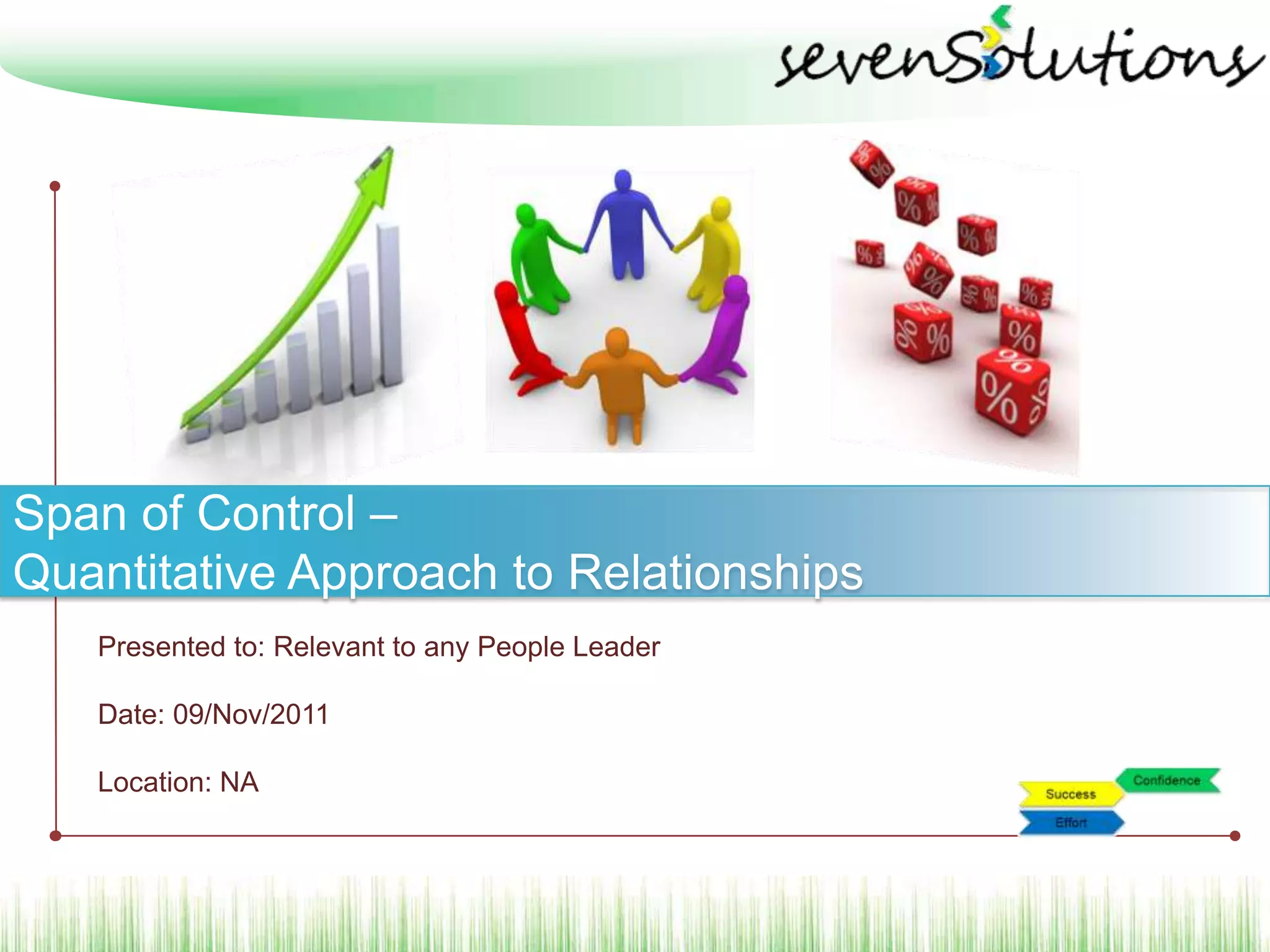 sevenSolutions

Span of Control –
Quantitative Approach to Relationships

Presented to: Relevant to any People Leader

Date: 09/Nov/2011

Location: NA

Confidence
Success
Effort